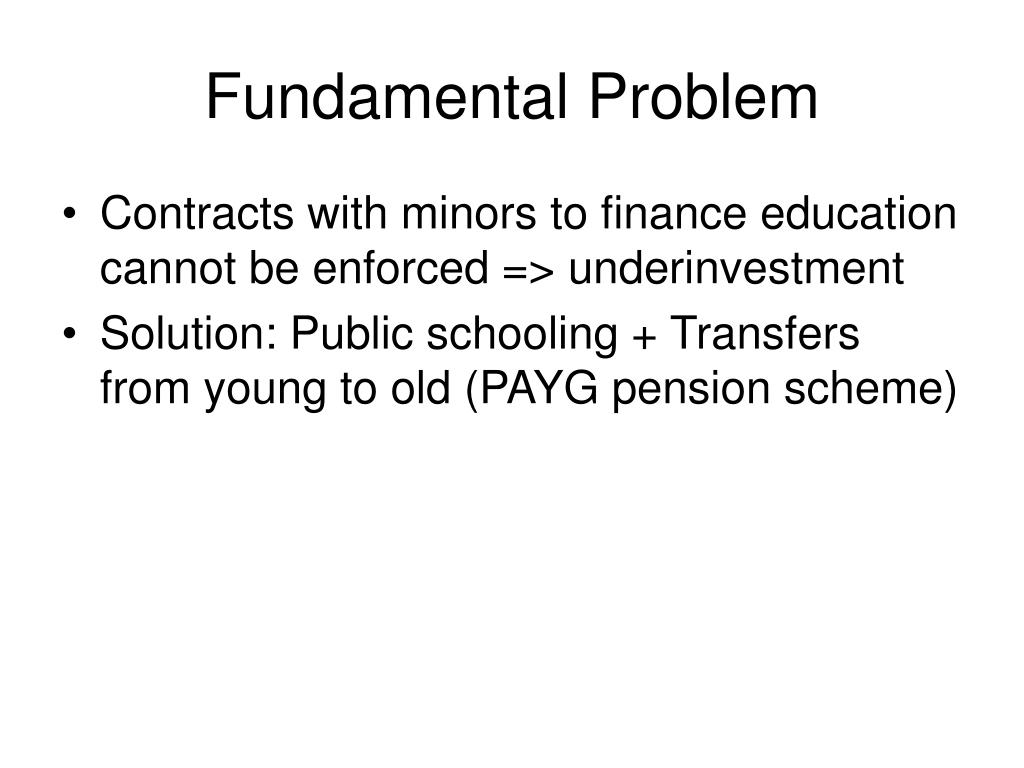 Fundamental Problem

• Contracts with minors to finance education cannot be enforced => underinvestment
• Solution: Public schooling + Transfers from young to old (PAYG pension scheme)